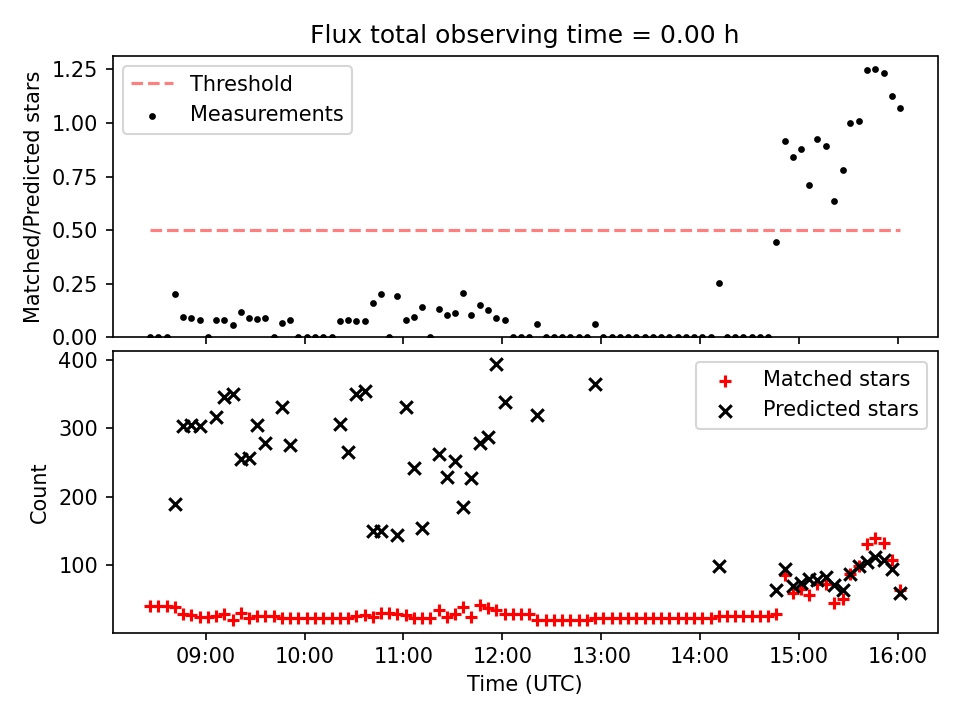 Flux total observing time = 0.00 h

Threshold
Measurements

Matched/Predicted stars

1.25
1.00
0.75
0.50
0.25
0.00

Matched stars
Predicted stars

Count

400
300
200
100

09:00 10:00 11:00 12:00 13:00 14:00 15:00 16:00

Time (UTC)